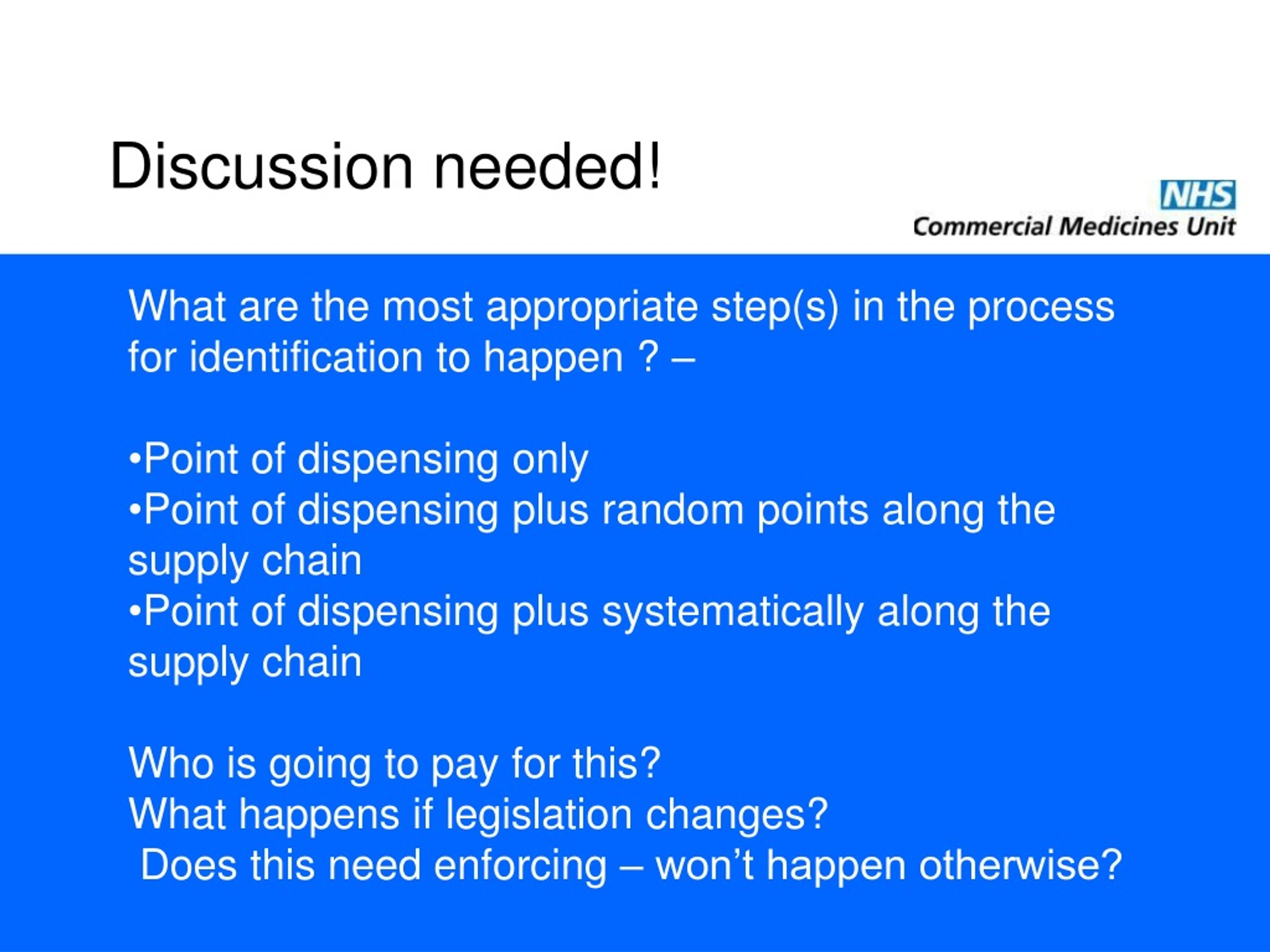 Discussion needed!

NHS
Commercial Medicines Unit

What are the most appropriate step(s) in the process for identification to happen ? –

•Point of dispensing only
•Point of dispensing plus random points along the supply chain
•Point of dispensing plus systematically along the supply chain

Who is going to pay for this?
What happens if legislation changes?
Does this need enforcing – won’t happen otherwise?